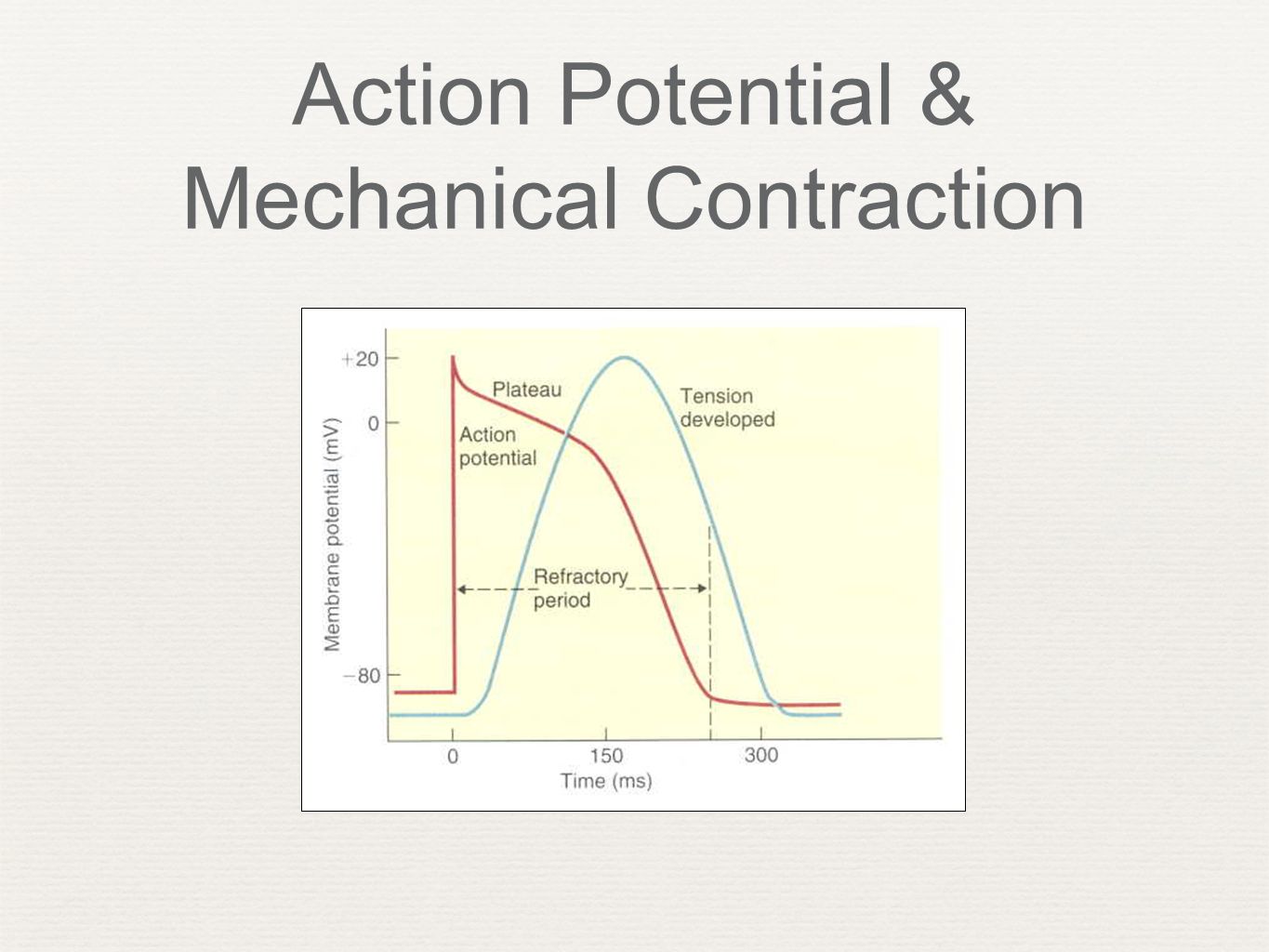 Action Potential & Mechanical Contraction

Membrane potential (mV)

+20

0

−80

Plateau

Action potential

Tension developed

Refractory period

0

150

300

Time (ms)